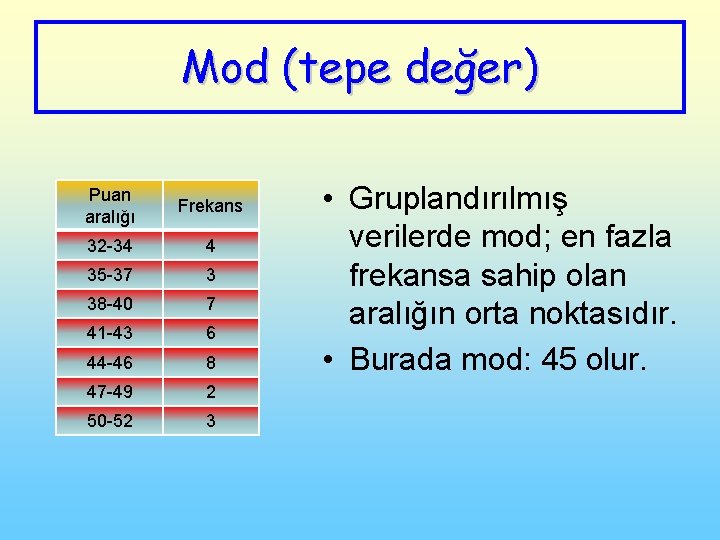 Mod (tepe değer)

| Puan aralığı | Frekans |
|---|---|
| 32-34 | 4 |
| 35-37 | 3 |
| 38-40 | 7 |
| 41-43 | 6 |
| 44-46 | 8 |
| 47-49 | 2 |
| 50-52 | 3 |

• Gruplandırılmış verilerde mod; en fazla frekansa sahip olan aralığın orta noktasıdır.
• Burada mod: 45 olur.